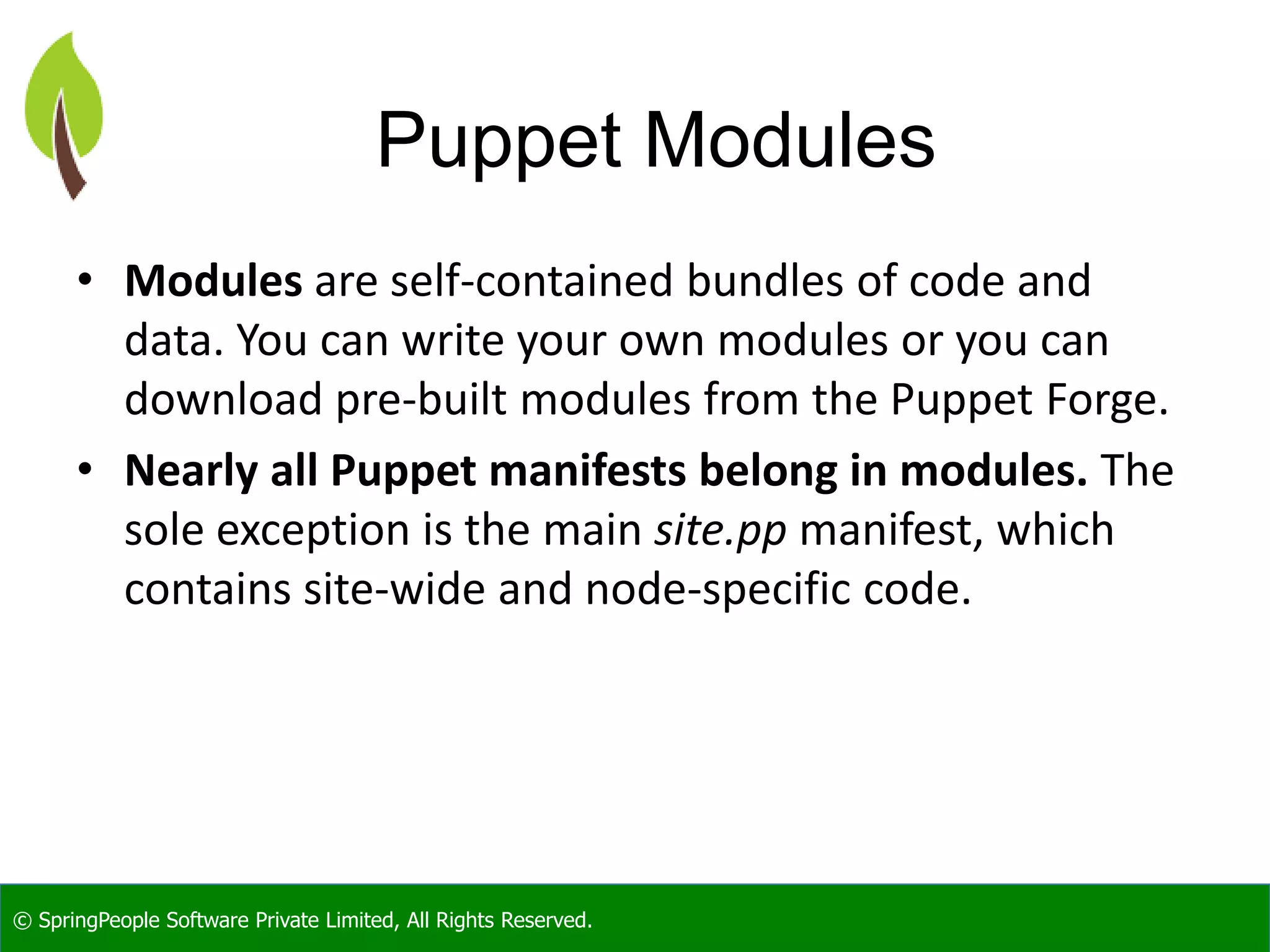 Puppet Modules

• Modules are self-contained bundles of code and data. You can write your own modules or you can download pre-built modules from the Puppet Forge.

• Nearly all Puppet manifests belong in modules. The sole exception is the main site.pp manifest, which contains site-wide and node-specific code.

© SpringPeople Software Private Limited, All Rights Reserved.